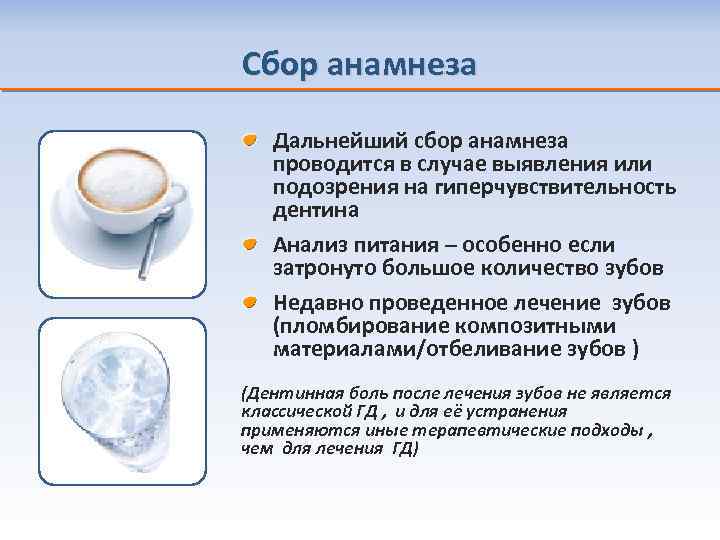 Сбор анамнеза

Дальнейший сбор анамнеза проводится в случае выявления или подозрения на гиперчувствительность дентина

Анализ питания – особенно если затронуто большое количество зубов

Недавно проведенное лечение зубов (пломбирование композитными материалами/отбеливание зубов )

(Дентинная боль после лечения зубов не является классической ГД , и для её устранения применяются иные терапевтические подходы , чем для лечения ГД)